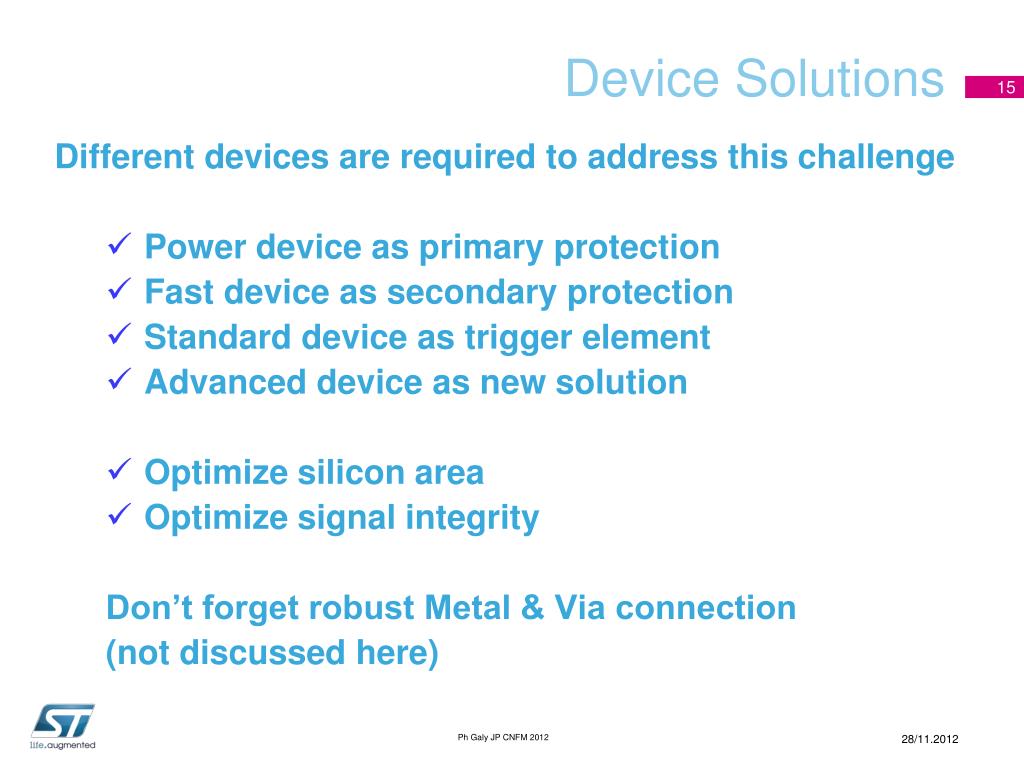 Device Solutions

15

Different devices are required to address this challenge

✓ Power device as primary protection
✓ Fast device as secondary protection
✓ Standard device as trigger element
✓ Advanced device as new solution

✓ Optimize silicon area
✓ Optimize signal integrity

Don’t forget robust Metal & Via connection
(not discussed here)

ST
life.augmented

Ph Galy JP CNFM 2012

28/11.2012